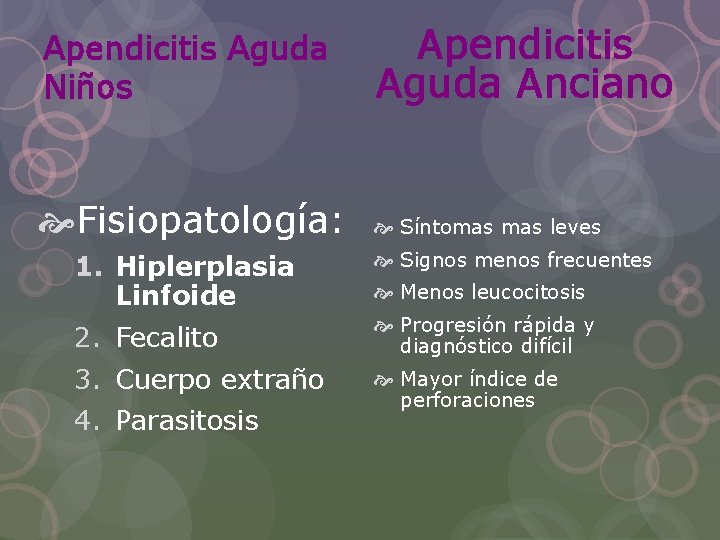 Apendicitis Aguda Niños

Fisiopatología:
1. Hiplerplasia Linfoide
2. Fecalito
3. Cuerpo extraño
4. Parasitosis

Apendicitis Aguda Anciano

Síntomas mas leves
Signos menos frecuentes
Menos leucocitosis
Progresión rápida y diagnóstico difícil
Mayor índice de perforaciones